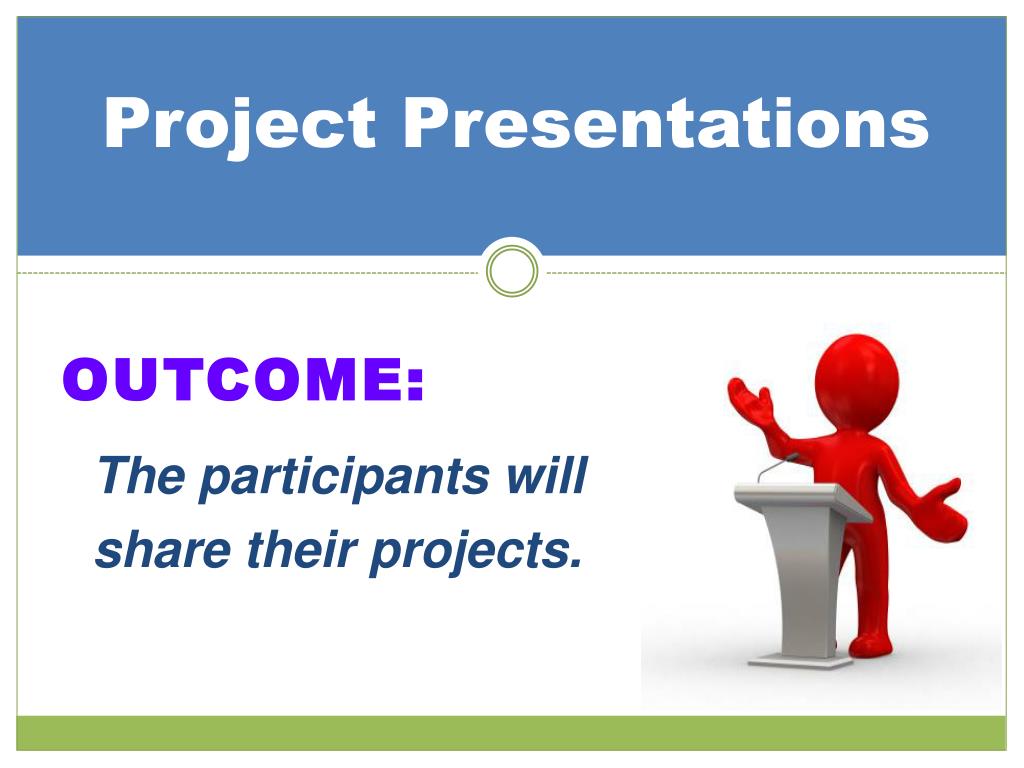 Project Presentations

OUTCOME:

The participants will share their projects.